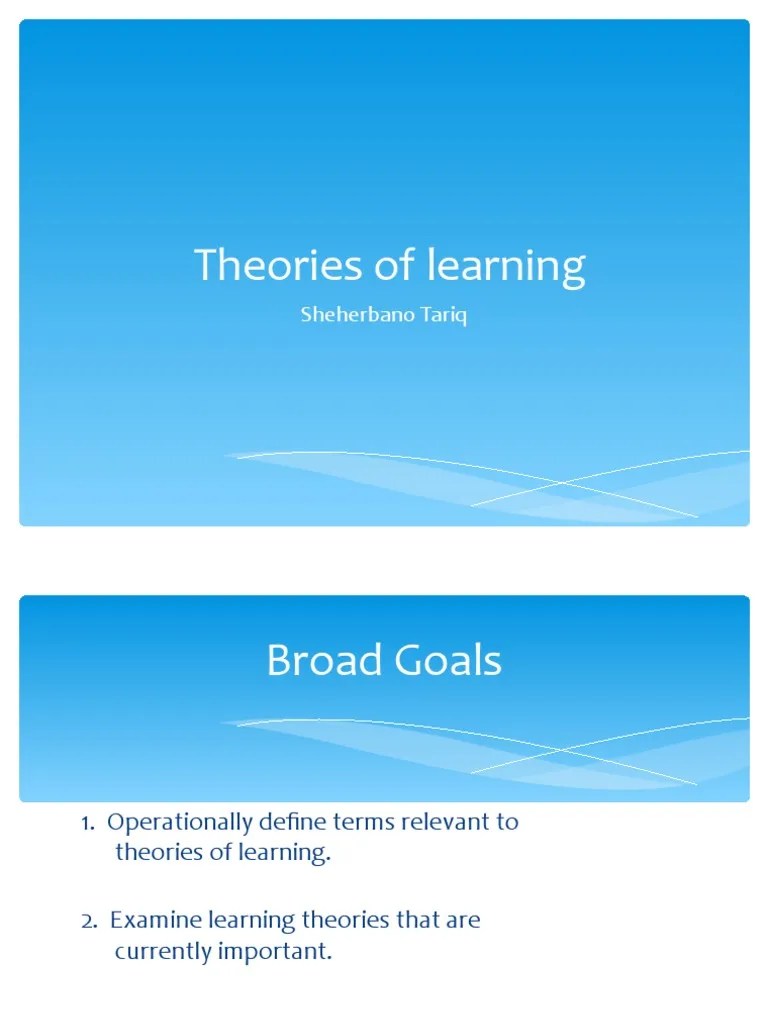 Theories of learning

Sheherbano Tariq

Broad Goals

1. Operationally define terms relevant to theories of learning.

2. Examine learning theories that are currently important.